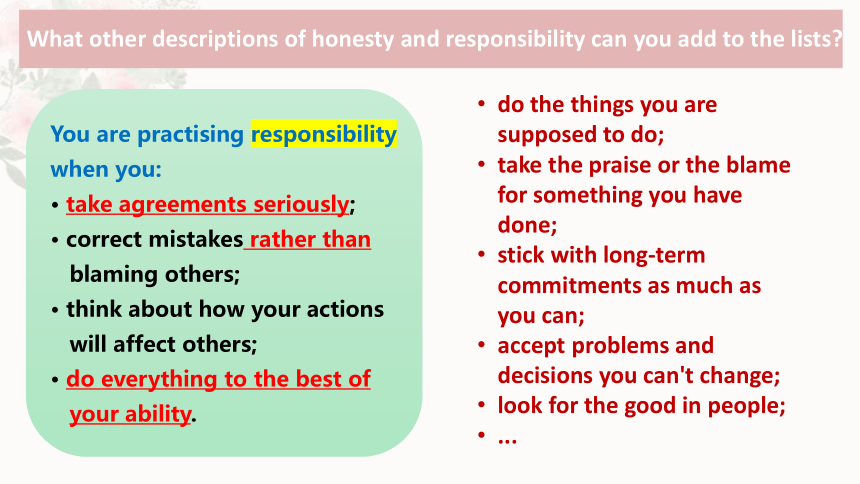 What other descriptions of honesty and responsibility can you add to the lists?

You are practising responsibility when you:
• take agreements seriously;
• correct mistakes rather than blaming others;
• think about how your actions will affect others;
• do everything to the best of your ability.

• do the things you are supposed to do;
• take the praise or the blame for something you have done;
• stick with long-term commitments as much as you can;
• accept problems and decisions you can't change;
• look for the good in people;
• ...